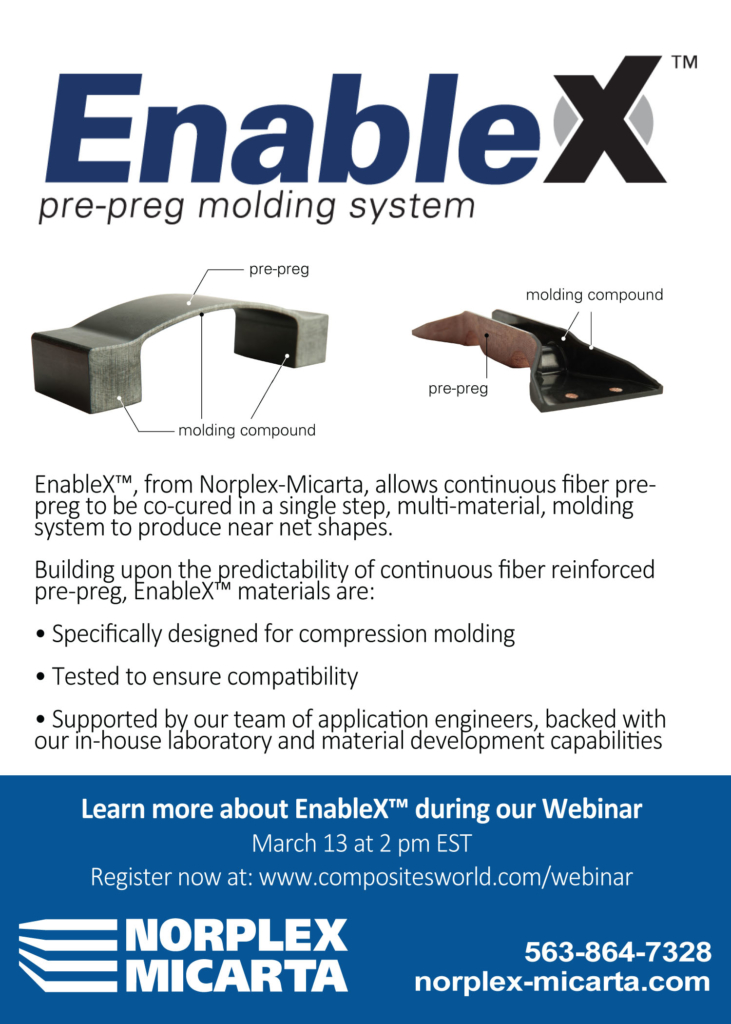 EnableX™

pre-preg molding system

pre-preg

molding compound

molding compound

pre-preg

EnableX™, from Norplex-Micarta, allows continuous fiber pre-preg to be co-cured in a single step, multi-material, molding system to produce near net shapes.

Building upon the predictability of continuous fiber reinforced pre-preg, EnableX™ materials are:

• Specifically designed for compression molding

• Tested to ensure compatibility

• Supported by our team of application engineers, backed with our in-house laboratory and material development capabilities

Learn more about EnableX™ during our Webinar

March 13 at 2 pm EST

Register now at: www.compositesworld.com/webinar

NORPLEX MICARTA

563-864-7328

norplex-micarta.com